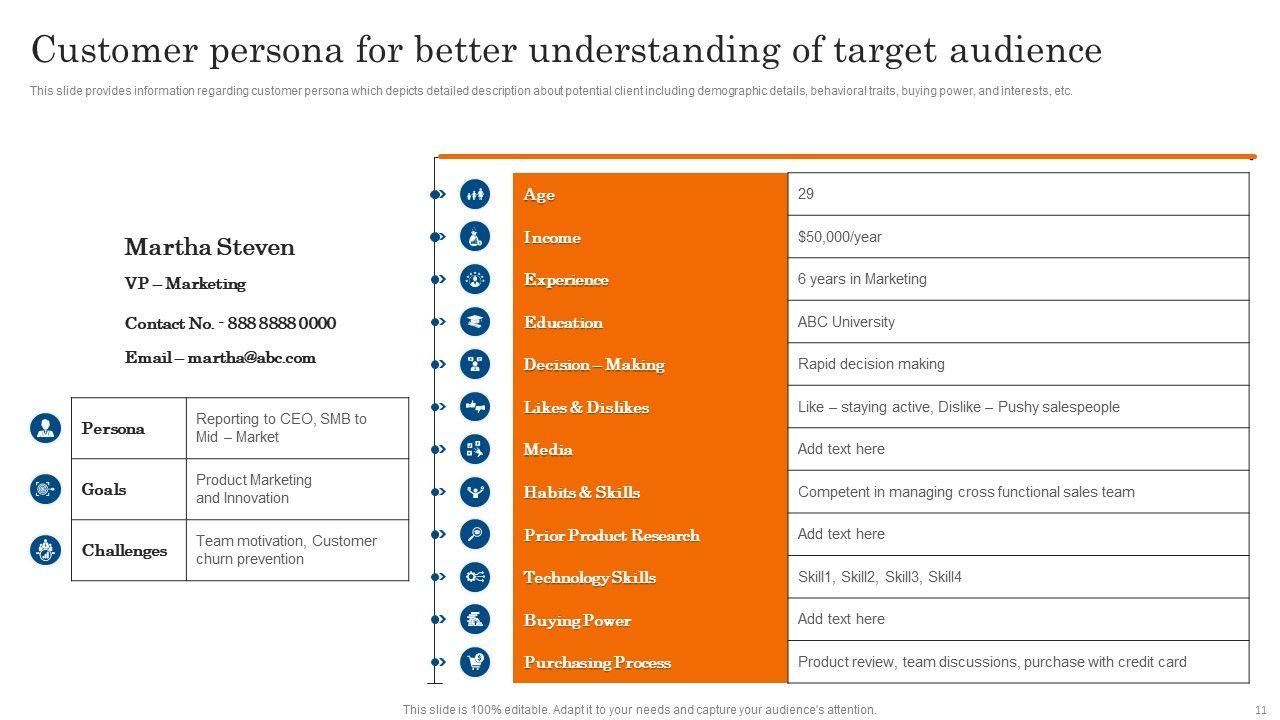 Customer persona for better understanding of target audience

This slide provides information regarding customer persona which depicts detailed description about potential client including demographic details, behavioral traits, buying power, and interests, etc.

Martha Steven

VP – Marketing

Contact No. - 888 8888 0000

Email – martha@abc.com

| Persona | Reporting to CEO, SMB to Mid – Market |
|---|---|
| Goals | Product Marketing and Innovation |
| Challenges | Team motivation, Customer churn prevention |

| Age | 29 |
|---|---|
| Income | $50,000/year |
| Experience | 6 years in Marketing |
| Education | ABC University |
| Decision – Making | Rapid decision making |
| Likes & Dislikes | Like – staying active, Dislike – Pushy salespeople |
| Media | Add text here |
| Habits & Skills | Competent in managing cross functional sales team |
| Prior Product Research | Add text here |
| Technology Skills | Skill1, Skill2, Skill3, Skill4 |
| Buying Power | Add text here |
| Purchasing Process | Product review, team discussions, purchase with credit card |

This slide is 100% editable. Adapt it to your needs and capture your audience's attention.

11